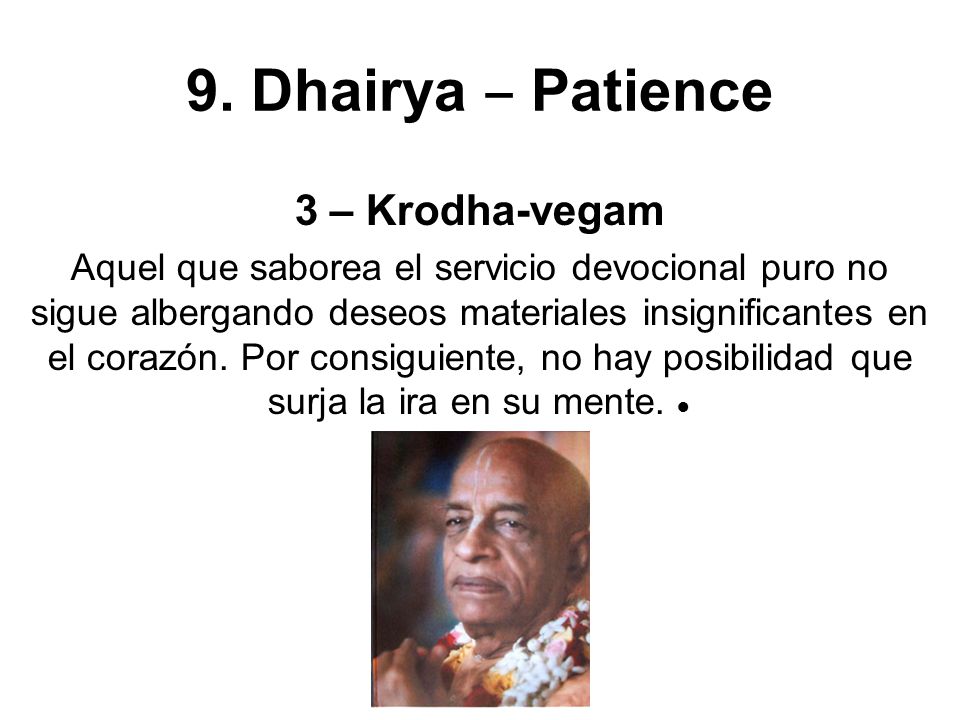 9. Dhairya – Patience

3 – Krodha-vegam

Aquel que saborea el servicio devocional puro no sigue albergando deseos materiales insignificantes en el corazón. Por consiguiente, no hay posibilidad que surja la ira en su mente. •